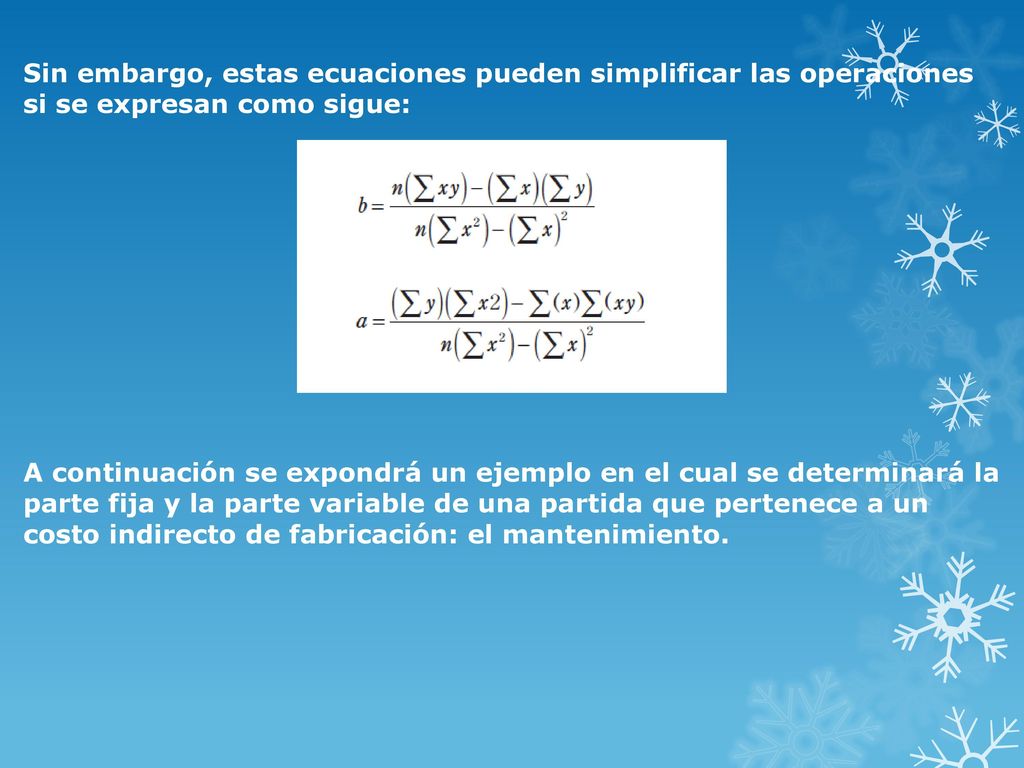 Sin embargo, estas ecuaciones pueden simplificar las operaciones si se expresan como sigue:

$b = \frac{n\left(\sum xy\right) - \left(\sum x\right)\left(\sum y\right)}{n\left(\sum x^2\right) - \left(\sum x\right)^2}$

$a = \frac{\left(\sum y\right)\left(\sum x2\right) - \sum(x)\sum(xy)}{n\left(\sum x^2\right) - \left(\sum x\right)^2}$

A continuación se expondrá un ejemplo en el cual se determinará la parte fija y la parte variable de una partida que pertenece a un costo indirecto de fabricación: el mantenimiento.